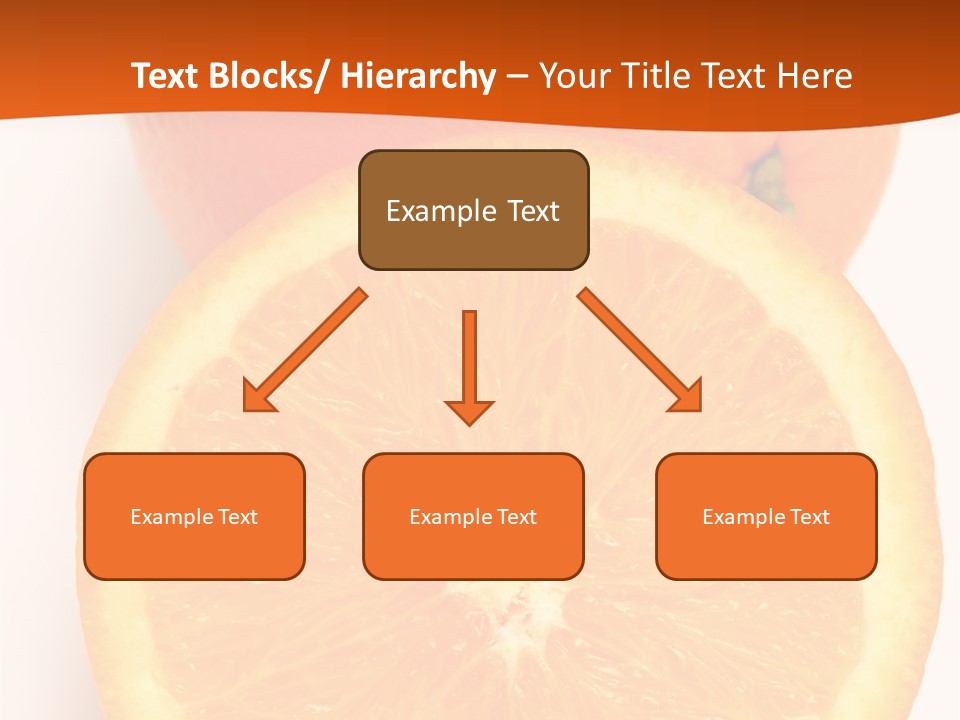 Text Blocks/ Hierarchy – Your Title Text Here

Example Text

Example Text

Example Text

Example Text